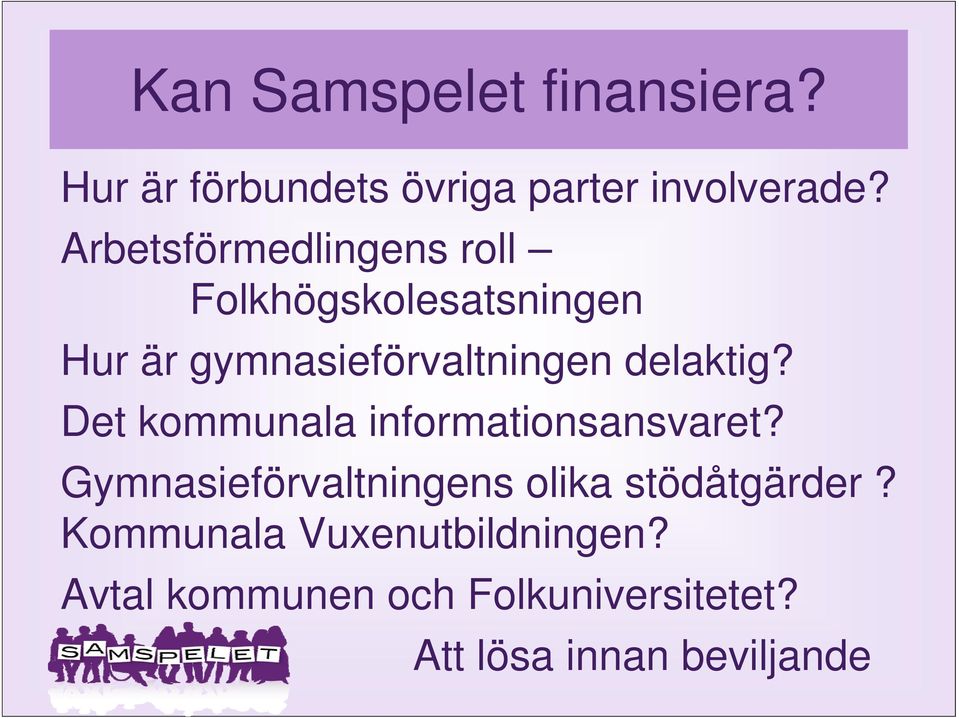 Kan Samspelet finansiera?

Hur är förbundets övriga parter involverade?

Arbetsförmedlingens roll – Folkhögskolesatsningen

Hur är gymnasieförvaltningen delaktig?

Det kommunala informationsansvaret?

Gymnasieförvaltningens olika stödåtgärder ?
Kommunala Vuxenutbildningen?

Avtal kommunen och Folkuniversitetet?

SAMSPELET

Att lösa innan beviljande